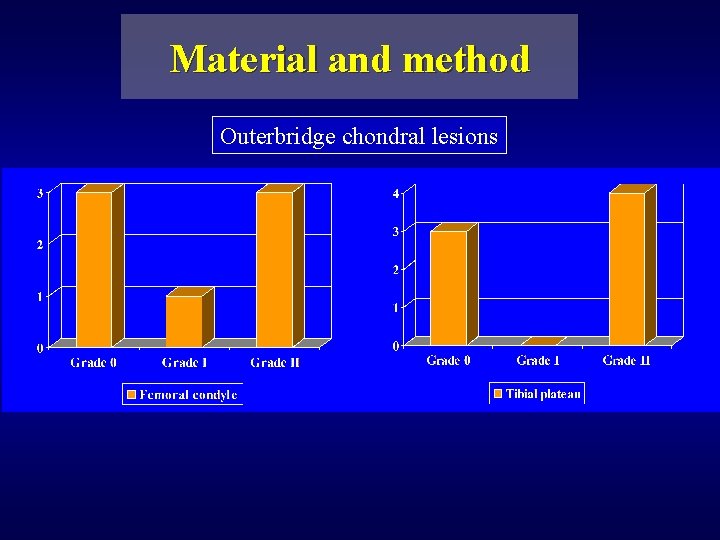 Material and method

Outerbridge chondral lesions

3
2
1
0
Grade 0
Grade I
Grade II
Femoral condyle

4
3
2
1
0
Grade 0
Grade I
Grade II
Tibial plateau